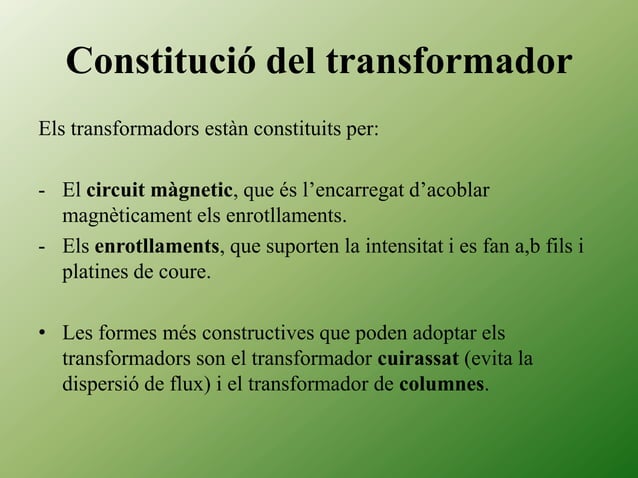 Constitució del transformador

Els transformadors estàn constituits per:

- El circuit màgnetic, que és l'encarregat d'acoblar magnèticament els enrotllaments.
- Els enrotllaments, que suporten la intensitat i es fan a,b fils i platines de coure.

• Les formes més constructives que poden adoptar els transformadors son el transformador cuirassat (evita la dispersió de flux) i el transformador de columnes.